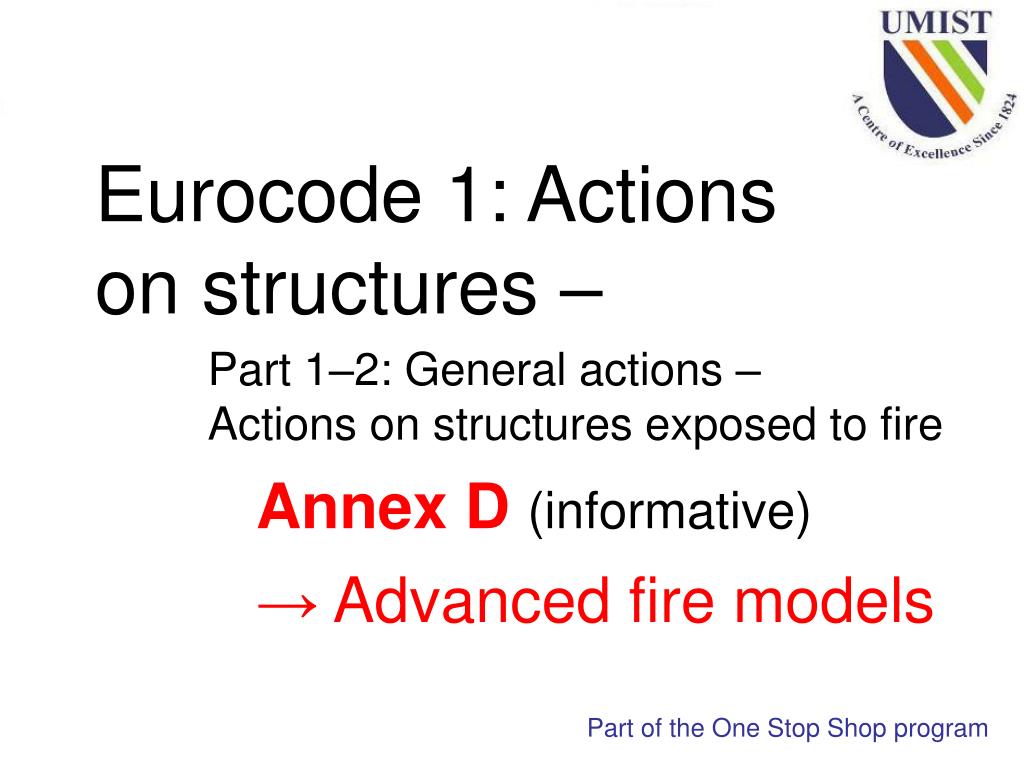 UMIST

A Centre of Excellence Since 1824

Eurocode 1: Actions on structures –

Part 1–2: General actions – Actions on structures exposed to fire

Annex D (informative)

→ Advanced fire models

Part of the One Stop Shop program